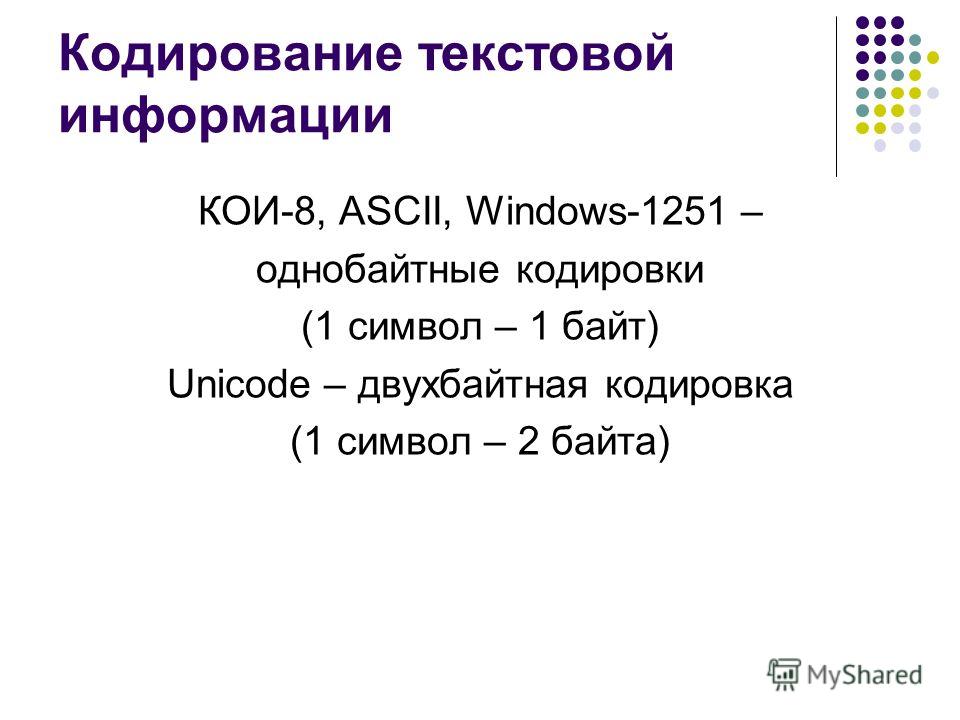 Кодирование текстовой информации

КОИ-8, ASCII, Windows-1251 –
однобайтные кодировки
(1 символ – 1 байт)
Unicode – двухбайтная кодировка
(1 символ – 2 байта)

MyShared